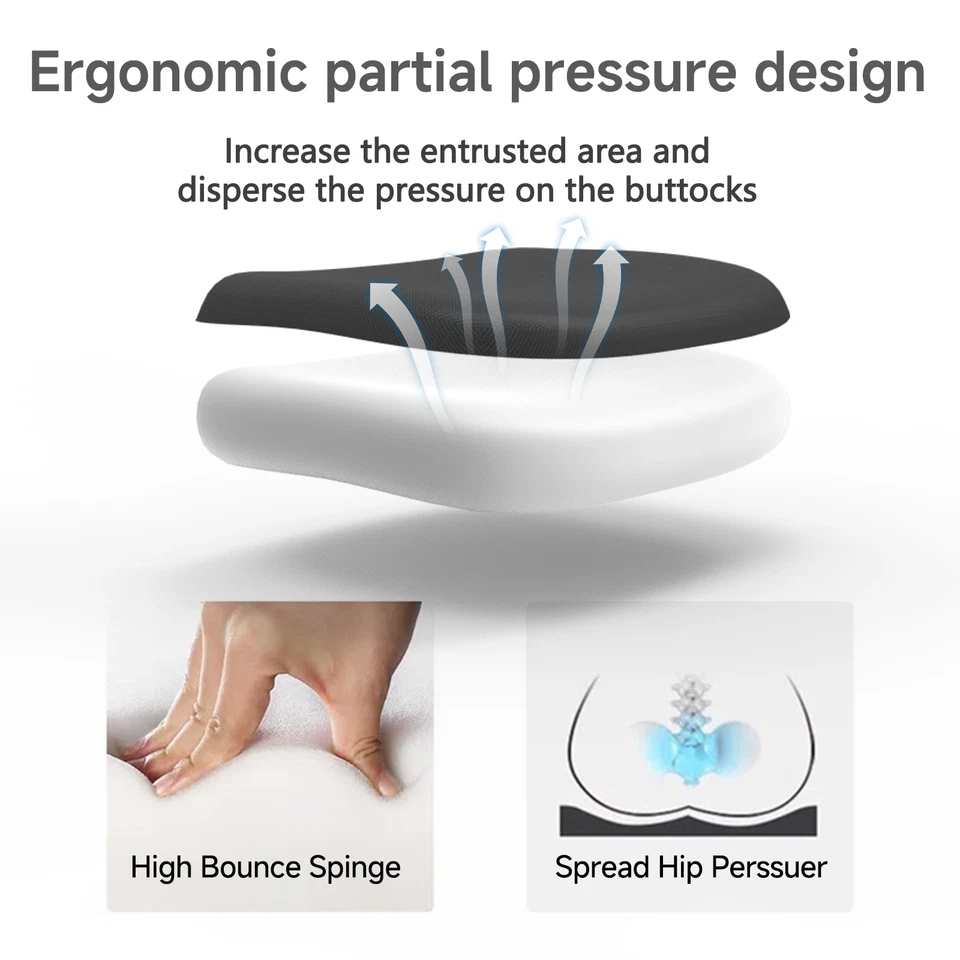 Ergonomic partial pressure design

Increase the entrusted area and disperse the pressure on the buttocks

High Bounce Spinge

Spread Hip Perssuer